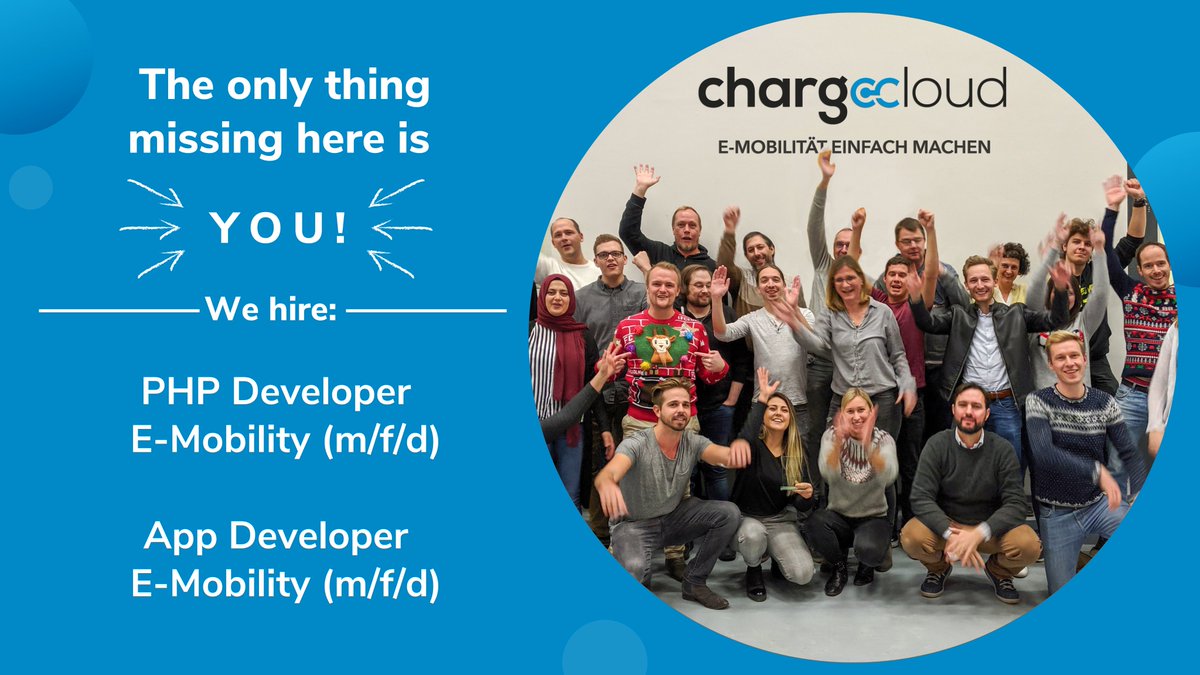 The only thing missing here is

YOU!

We hire:

PHP Developer E-Mobility (m/f/d)

App Developer E-Mobility (m/f/d)

chargecloud

E-MOBILITÄT EINFACH MACHEN